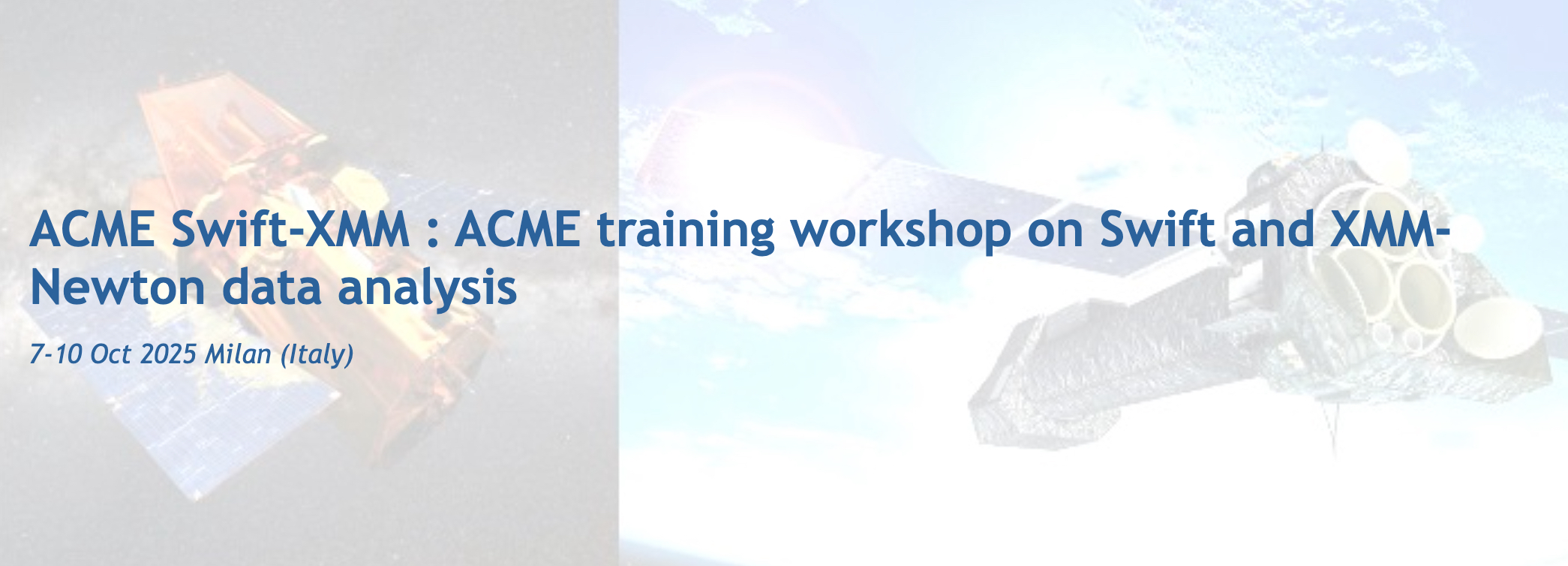 ACME Swift-XMM : ACME training workshop on Swift and XMM-Newton data analysis

7-10 Oct 2025 Milan (Italy)